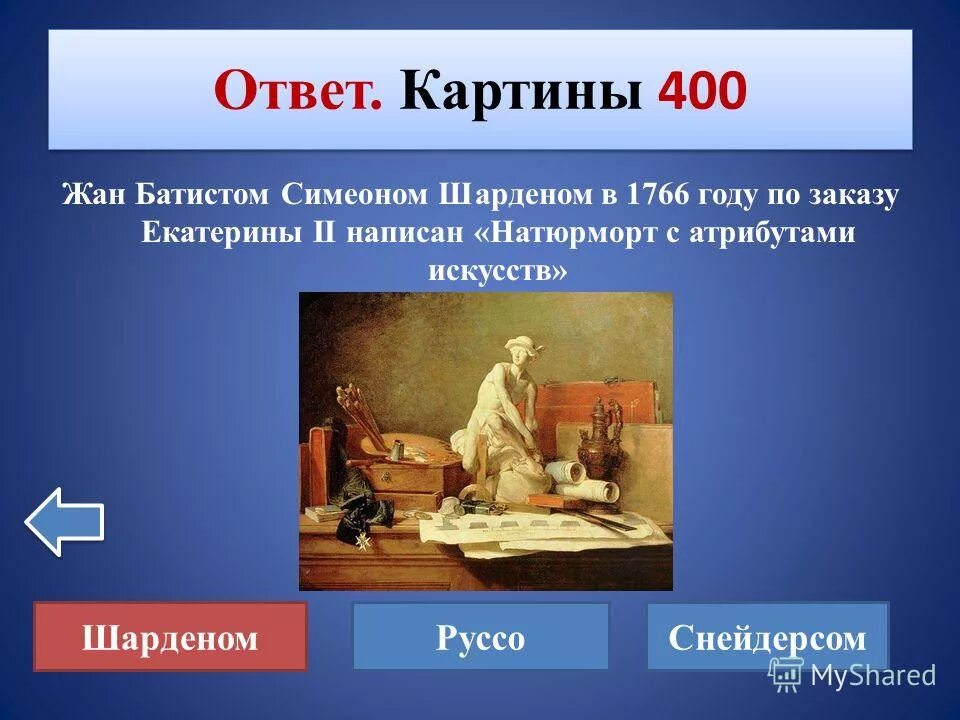 Ответ. Картины 400

Жан Батистом Симеоном Шарденом в 1766 году по заказу Екатерины II написан «Натюрморт с атрибутами искусств»

Шарденом

Руссо

Снейдерсом

MyShared